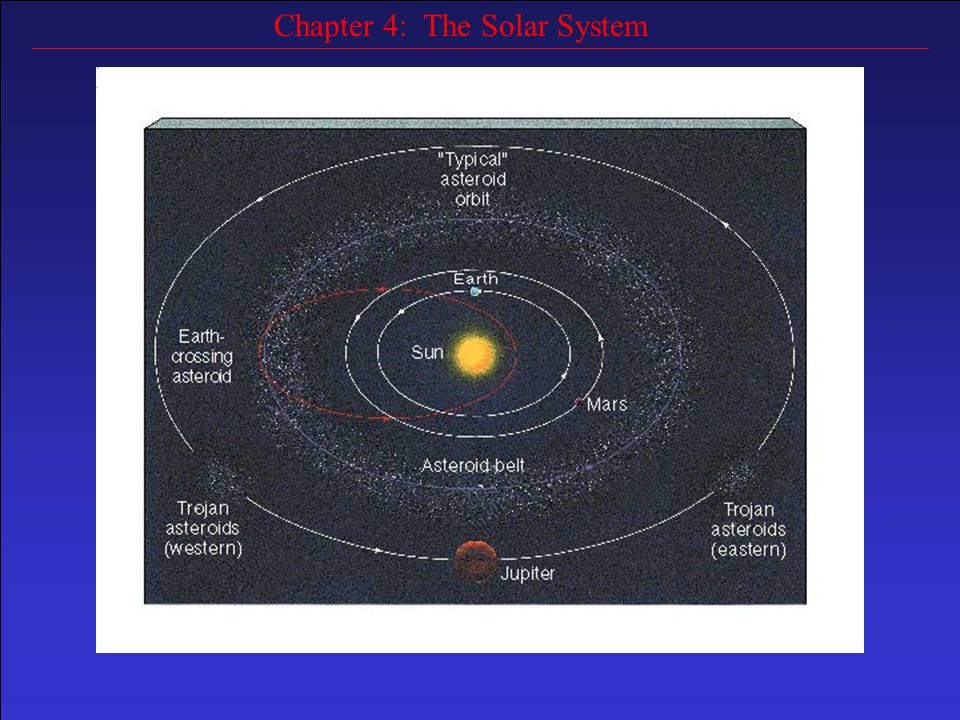 Chapter 4: The Solar System

"Typical" asteroid orbit

Earth

Earth-crossing asteroid

Sun

Mars

Asteroid belt

Trojan asteroids (western)

Trojan asteroids (eastern)

Jupiter